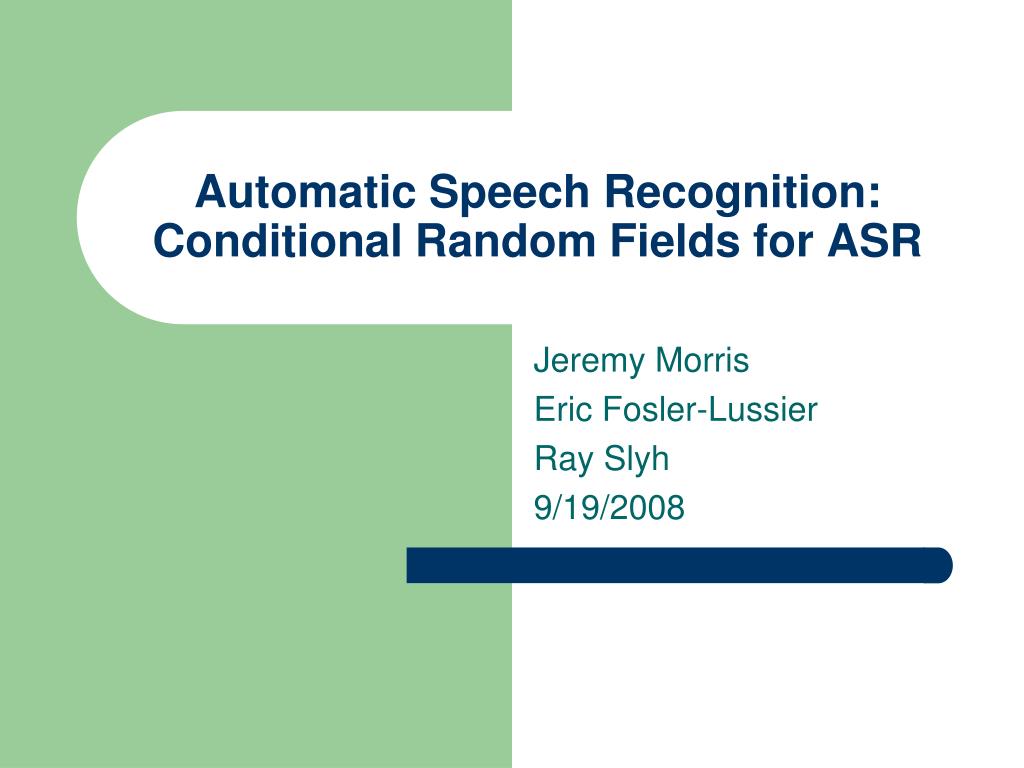 Automatic Speech Recognition: Conditional Random Fields for ASR

Jeremy Morris
Eric Fosler-Lussier
Ray Slyh
9/19/2008